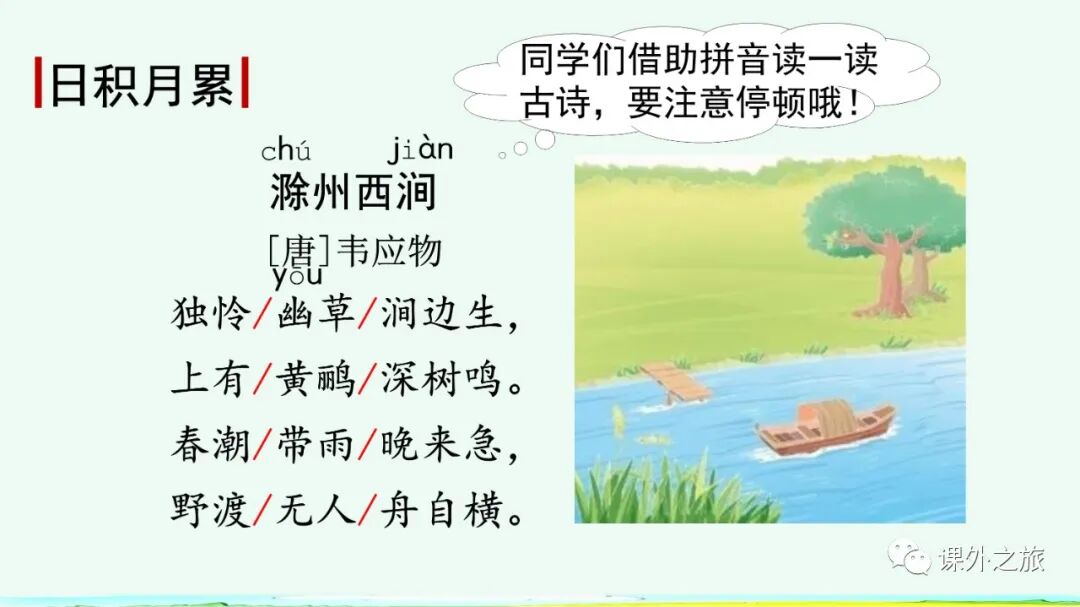 日积月累

同学们借助拼音读一读古诗，要注意停顿哦！

chú jiàn
滁州西涧
[唐]韦应物
yōu
独怜/幽草/涧边生，
上有/黄鹂/深树鸣。
春潮/带雨/晚来急，
野渡/无人/舟自横。

课外之旅